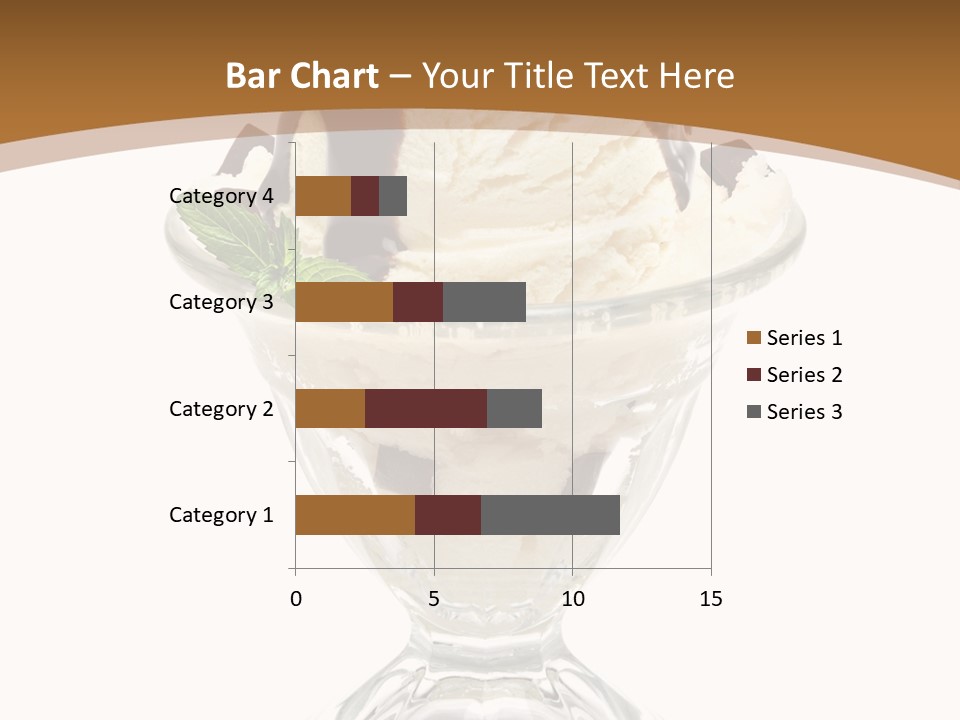 Bar Chart – Your Title Text Here

Category 4
Category 3
Category 2
Category 1

0
5
10
15

Series 1
Series 2
Series 3